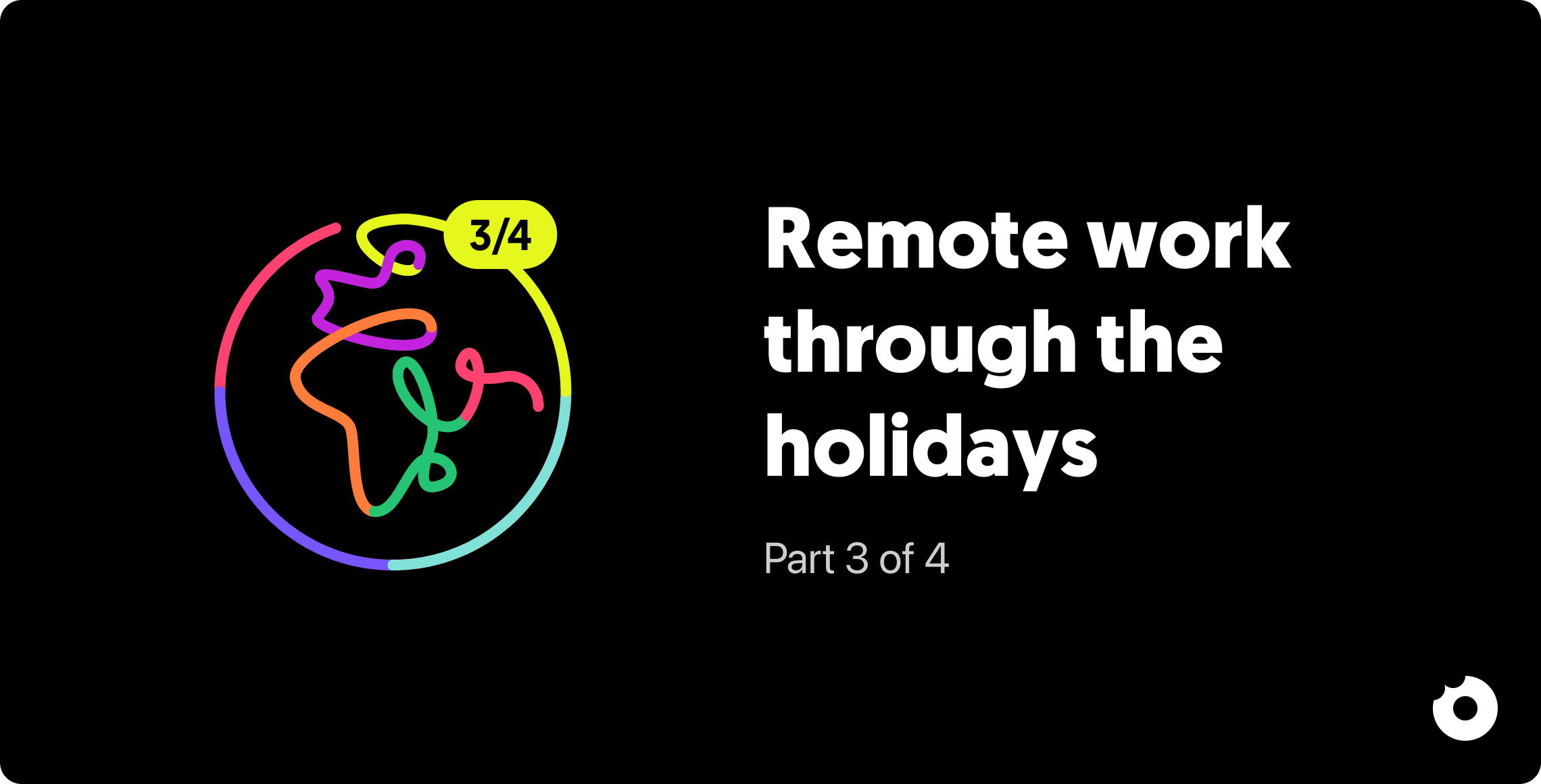 3/4

Remote work through the holidays

Part 3 of 4